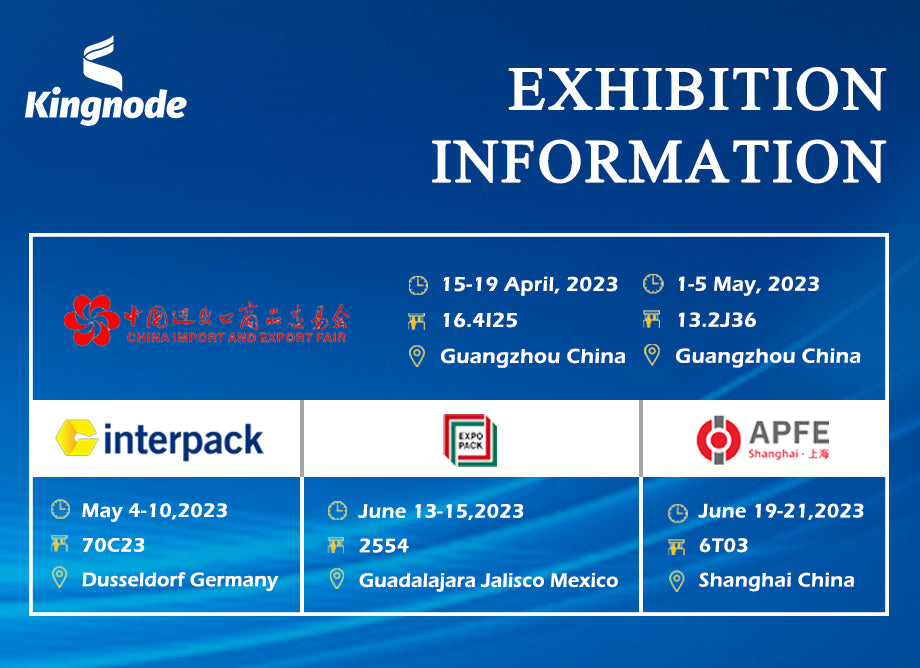 Kingnode

EXHIBITION INFORMATION

中国进出口商品交易会
CHINA IMPORT AND EXPORT FAIR

15-19 April, 2023
16.4I25
Guangzhou China

1-5 May, 2023
13.2J36
Guangzhou China

interpack

May 4-10,2023
70C23
Dusseldorf Germany

EXPO PACK

June 13-15,2023
2554
Guadalajara Jalisco Mexico

APFE
Shanghai · 上海

June 19-21,2023
6T03
Shanghai China